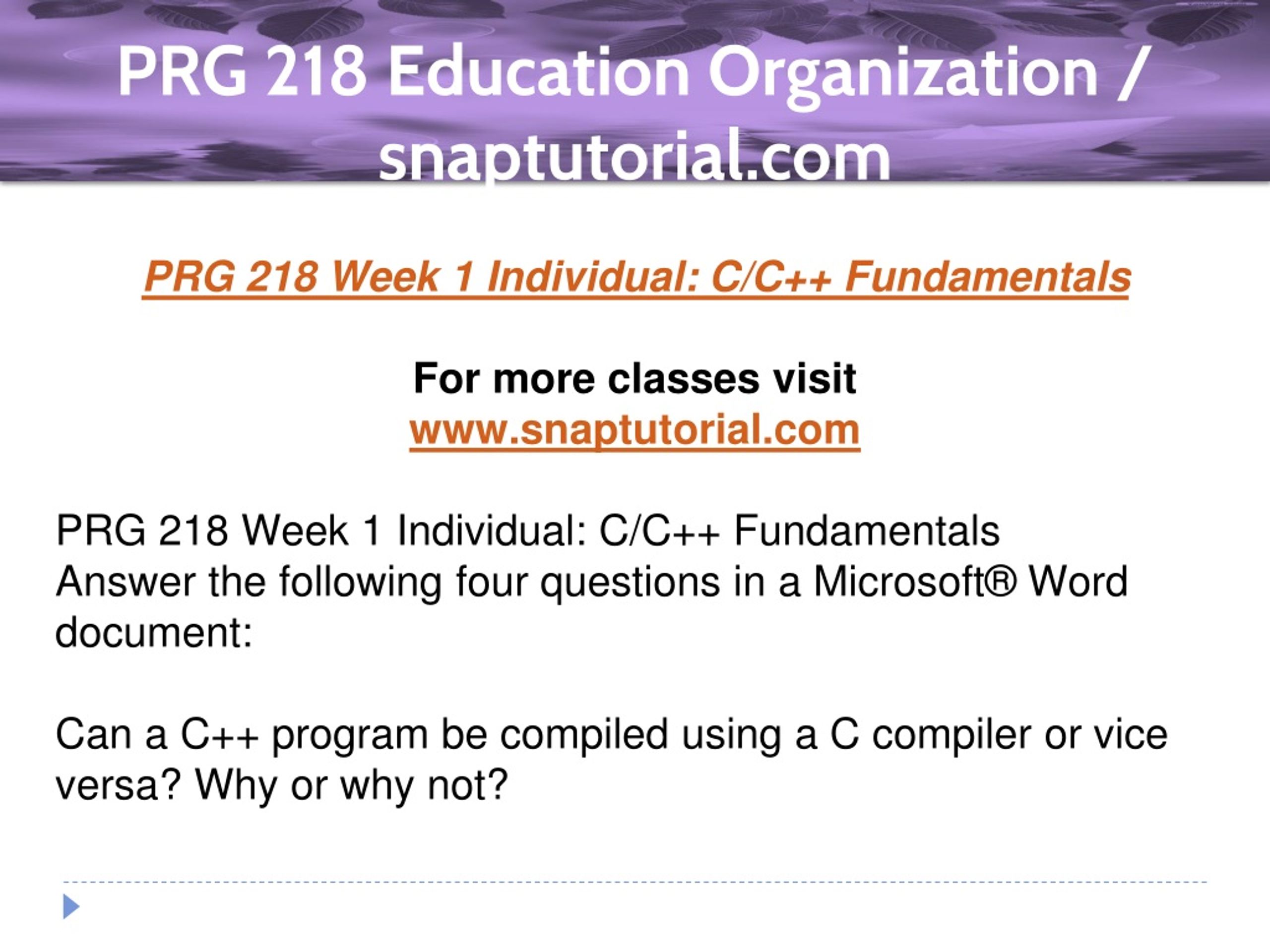 PRG 218 Education Organization / snaptutorial.com

PRG 218 Week 1 Individual: C/C++ Fundamentals

For more classes visit
www.snaptutorial.com

PRG 218 Week 1 Individual: C/C++ Fundamentals
Answer the following four questions in a Microsoft® Word document:

Can a C++ program be compiled using a C compiler or vice versa? Why or why not?